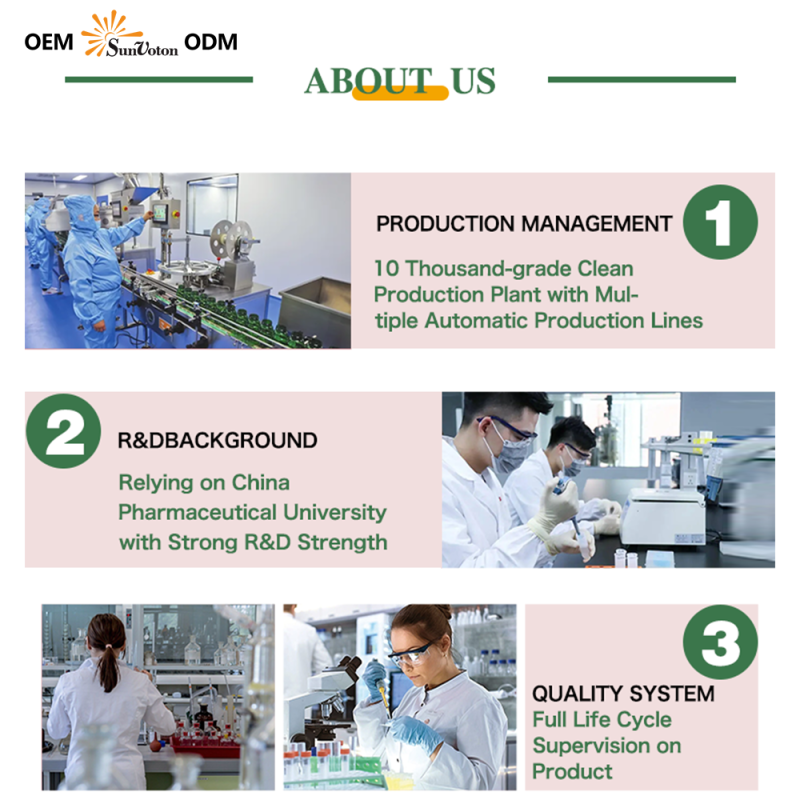 OEM SunVoton ODM

ABOUT US

PRODUCTION MANAGEMENT 1

10 Thousand-grade Clean Production Plant with Multiple Automatic Production Lines

2 R&DBACKGROUND

Relying on China Pharmaceutical University with Strong R&D Strength

3

QUALITY SYSTEM

Full Life Cycle Supervision on Product